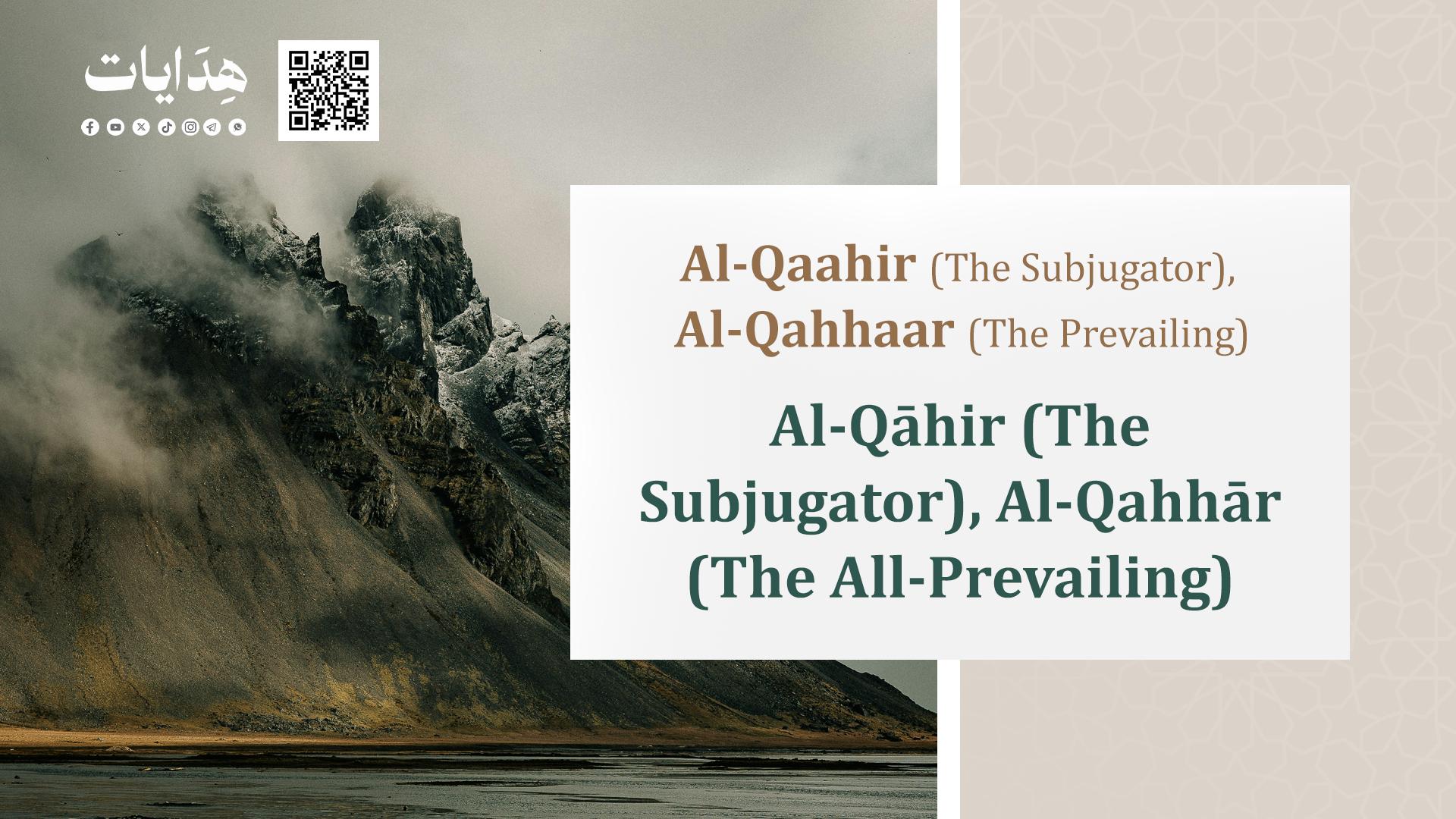 هِدَايات

Al-Qaahir (The Subjugator), Al-Qahhaar (The Prevailing)

Al-Qāhir (The Subjugator), Al-Qahhār (The All-Prevailing)